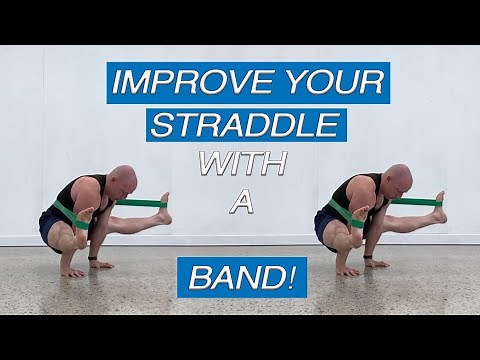 IMPROVE YOUR STRADDLE WITH A BAND!